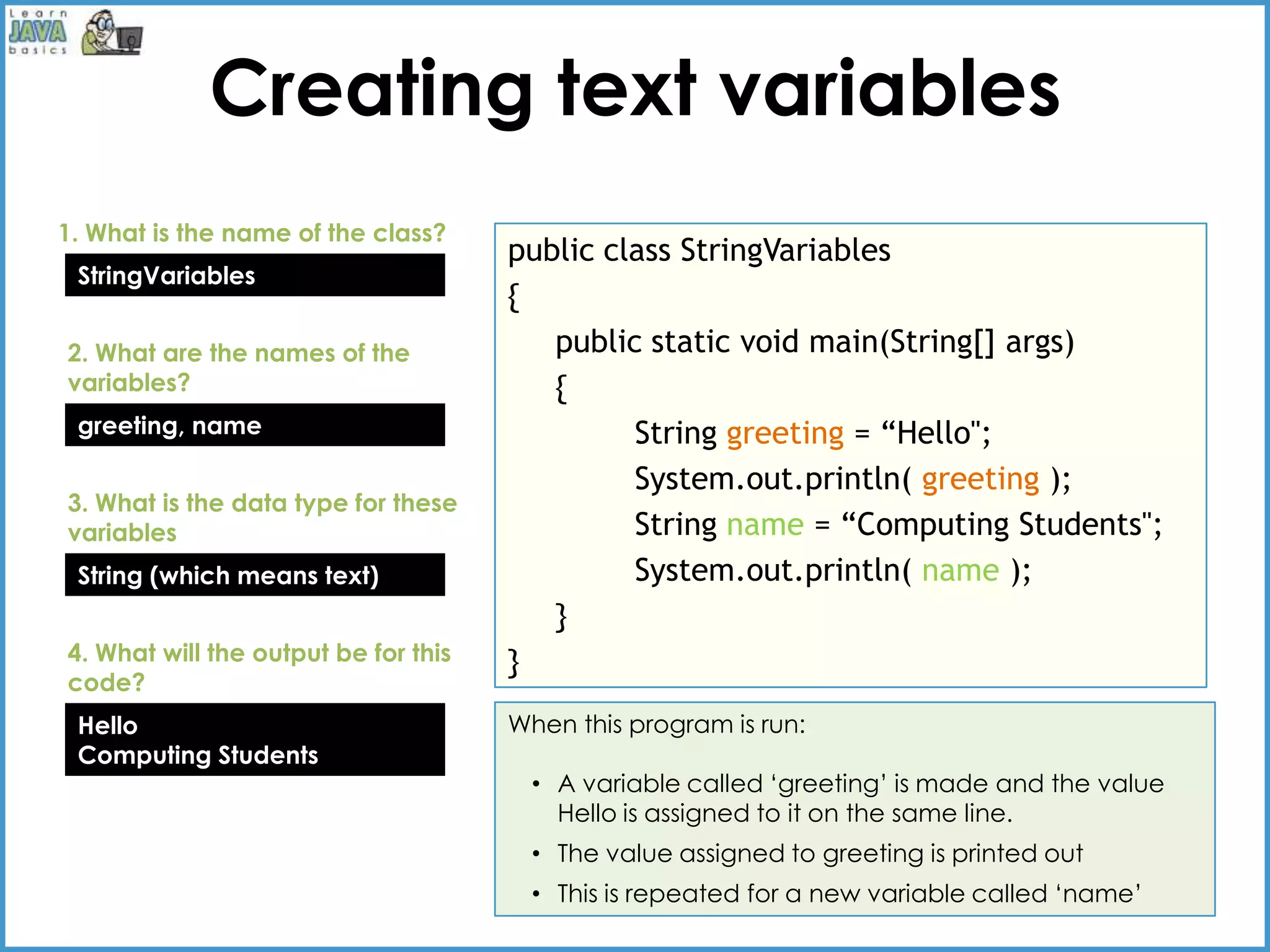 Learn JAVA basics

Creating text variables

1. What is the name of the class?

StringVariables

2. What are the names of the variables?

greeting, name

3. What is the data type for these variables

String (which means text)

4. What will the output be for this code?

Hello
Computing Students

public class StringVariables
{
public static void main(String[] args)
{
String greeting = “Hello";
System.out.println( greeting );
String name = “Computing Students";
System.out.println( name );
}
}

When this program is run:

• A variable called ‘greeting’ is made and the value Hello is assigned to it on the same line.
• The value assigned to greeting is printed out
• This is repeated for a new variable called ‘name’